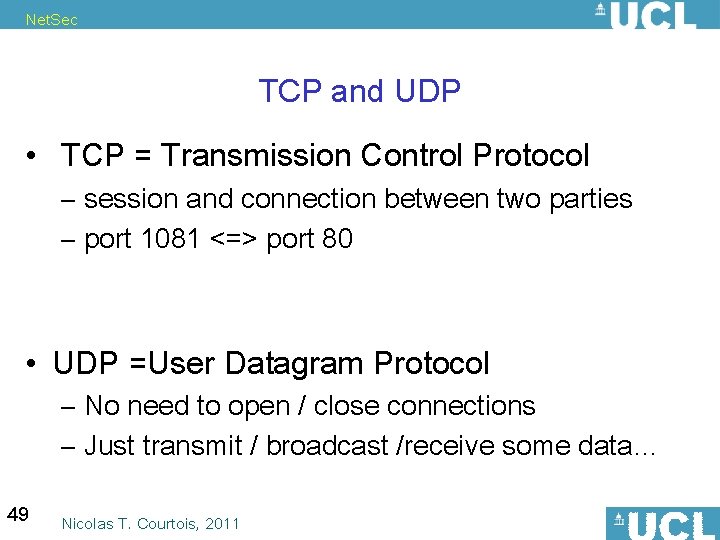 NetSec

UCL

TCP and UDP

• TCP = Transmission Control Protocol
– session and connection between two parties
– port 1081 <=> port 80

• UDP =User Datagram Protocol
– No need to open / close connections
– Just transmit / broadcast /receive some data…

49

Nicolas T. Courtois, 2011

UCL